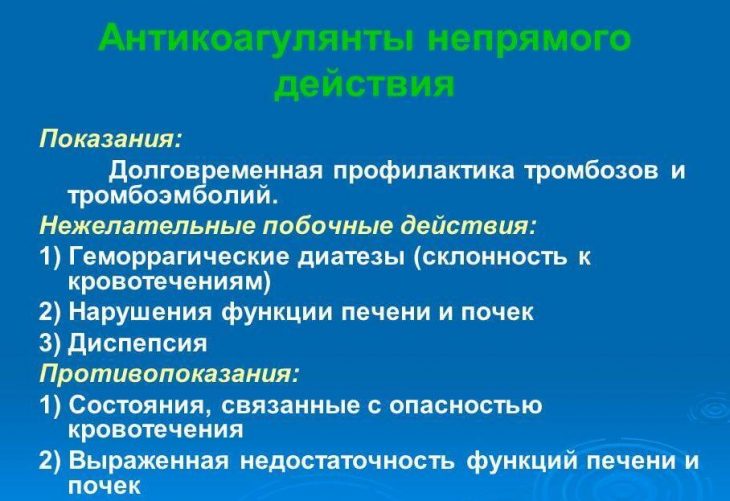 Антикоагулянты непрямого действия

Показания:

Долговременная профилактика тромбозов и тромбоэмболий.

Нежелательные побочные действия:

1) Геморрагические диатезы (склонность к кровотечениям)

2) Нарушения функции печени и почек

3) Диспепсия

Противопоказания:

1) Состояния, связанные с опасностью кровотечения

2) Выраженная недостаточность функций печени и почек